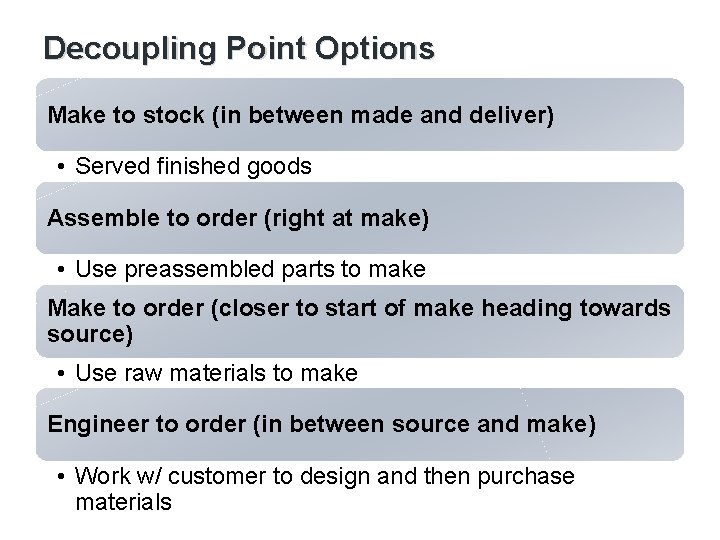 Decoupling Point Options

Make to stock (in between made and deliver)

• Served finished goods

Assemble to order (right at make)

• Use preassembled parts to make

Make to order (closer to start of make heading towards source)

• Use raw materials to make

Engineer to order (in between source and make)

• Work w/ customer to design and then purchase materials